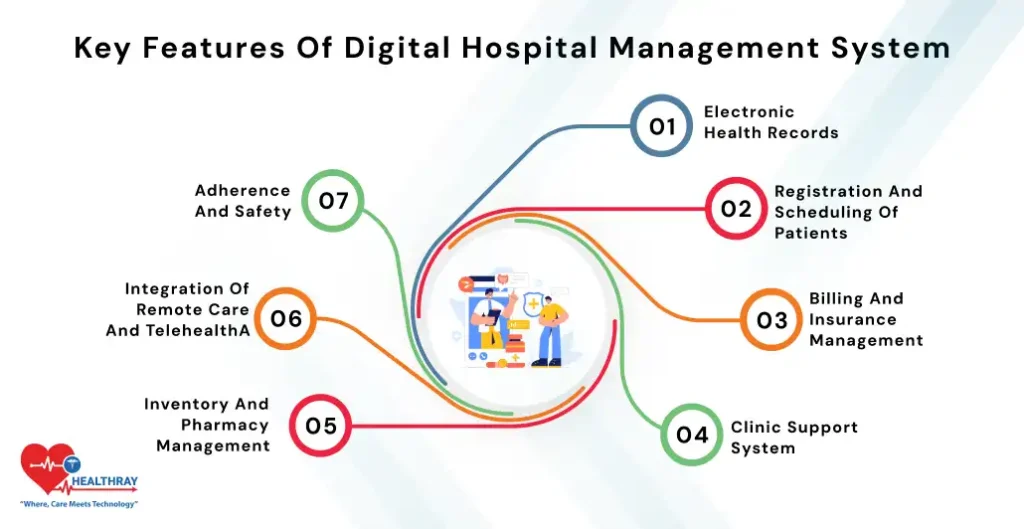 Key Features Of Digital Hospital Management System

01 Electronic Health Records

02 Registration And Scheduling Of Patients

03 Billing And Insurance Management

04 Clinic Support System

05 Inventory And Pharmacy Management

06 Integration Of Remote Care And TelehealthA

07 Adherence And Safety

HEALTHRAY
"Where, Care Meets Technology"